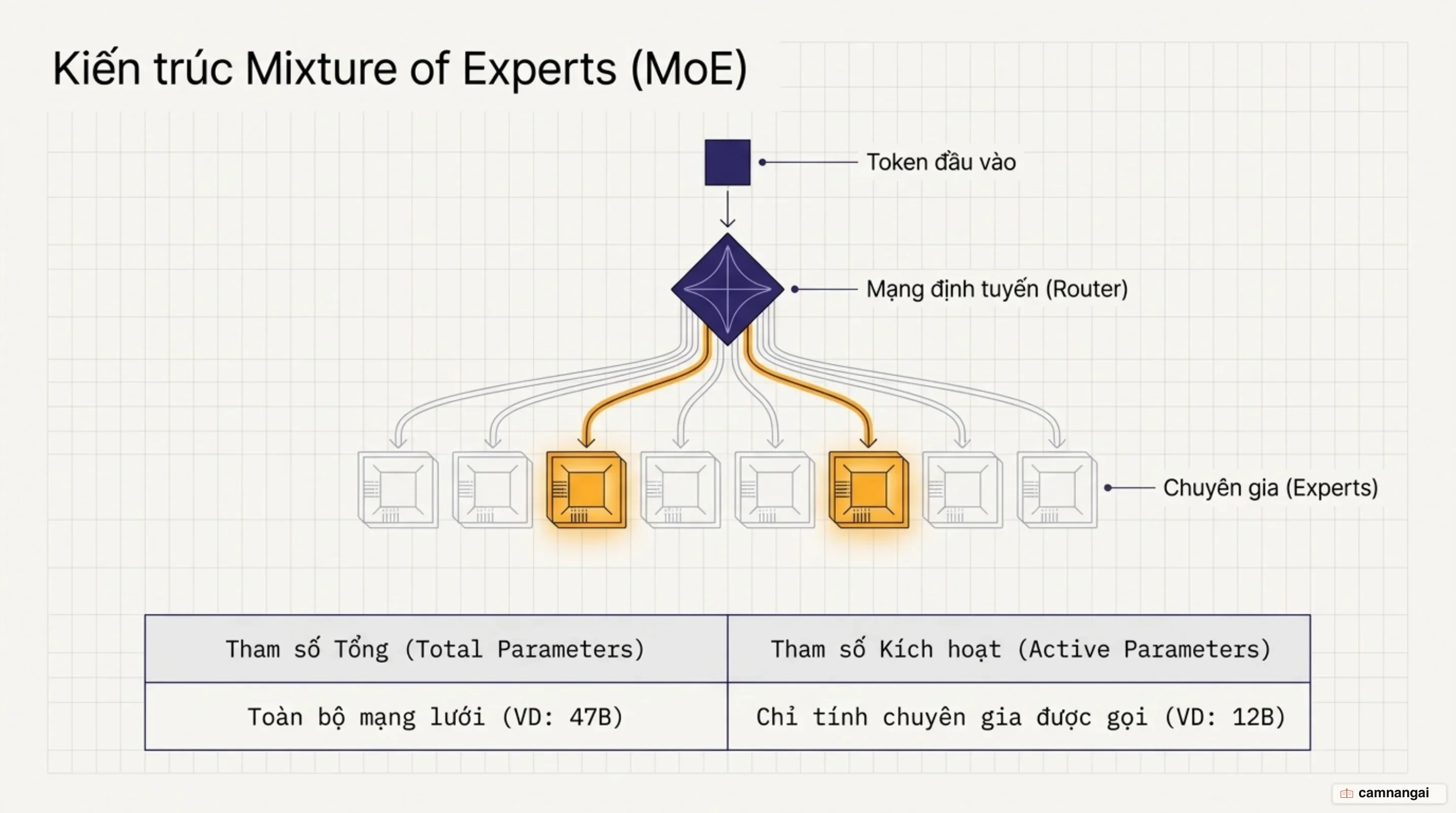 Kiến trúc Mixture of Experts (MoE)

Token đầu vào

Mạng định tuyến (Router)

Chuyên gia (Experts)

| Tham số Tổng (Total Parameters) | Tham số Kích hoạt (Active Parameters) |
|---|---|
| Toàn bộ mạng lưới (VD: 47B) | Chỉ tính chuyên gia được gọi (VD: 12B) |

camnangai